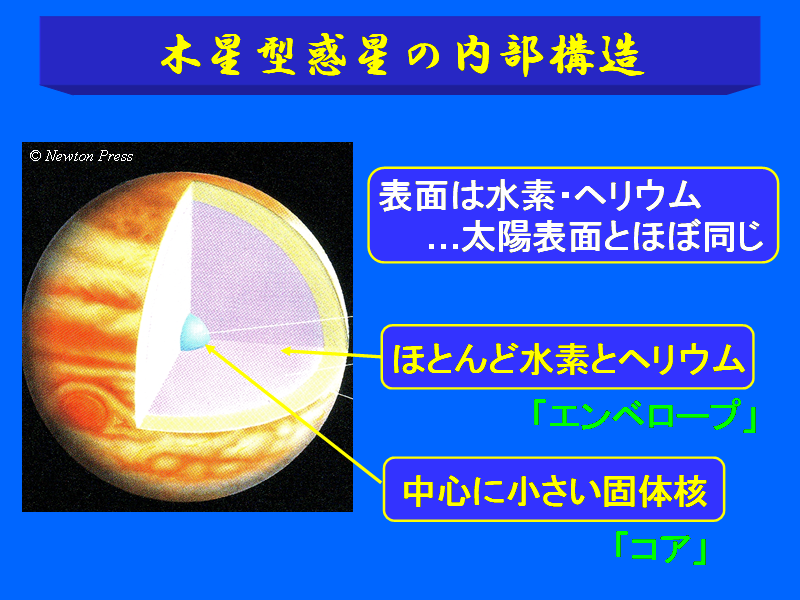 木星型惑星の内部構造

© Newton Press

表面は水素･ヘリウム
…太陽表面とほぼ同じ

ほとんど水素とヘリウム

「エンベロープ」

中心に小さい固体核

「コア」